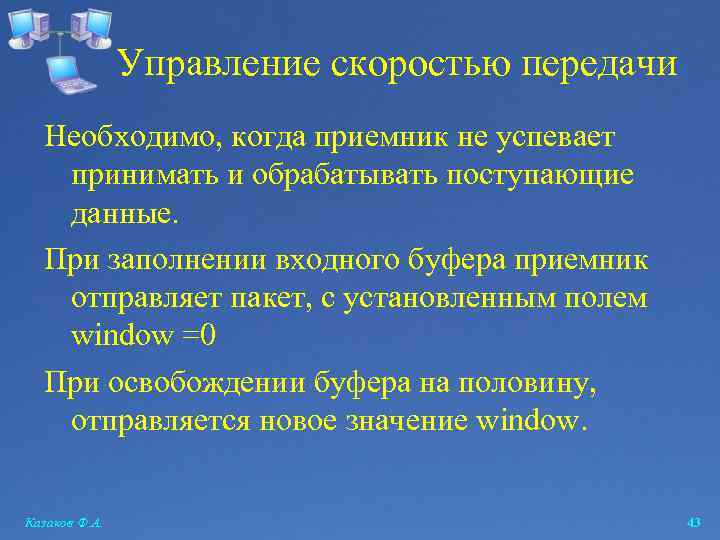 Управление скоростью передачи

Необходимо, когда приемник не успевает принимать и обрабатывать поступающие данные.

При заполнении входного буфера приемник отправляет пакет, с установленным полем window =0

При освобождении буфера на половину, отправляется новое значение window.

Казаков Ф.А.

43